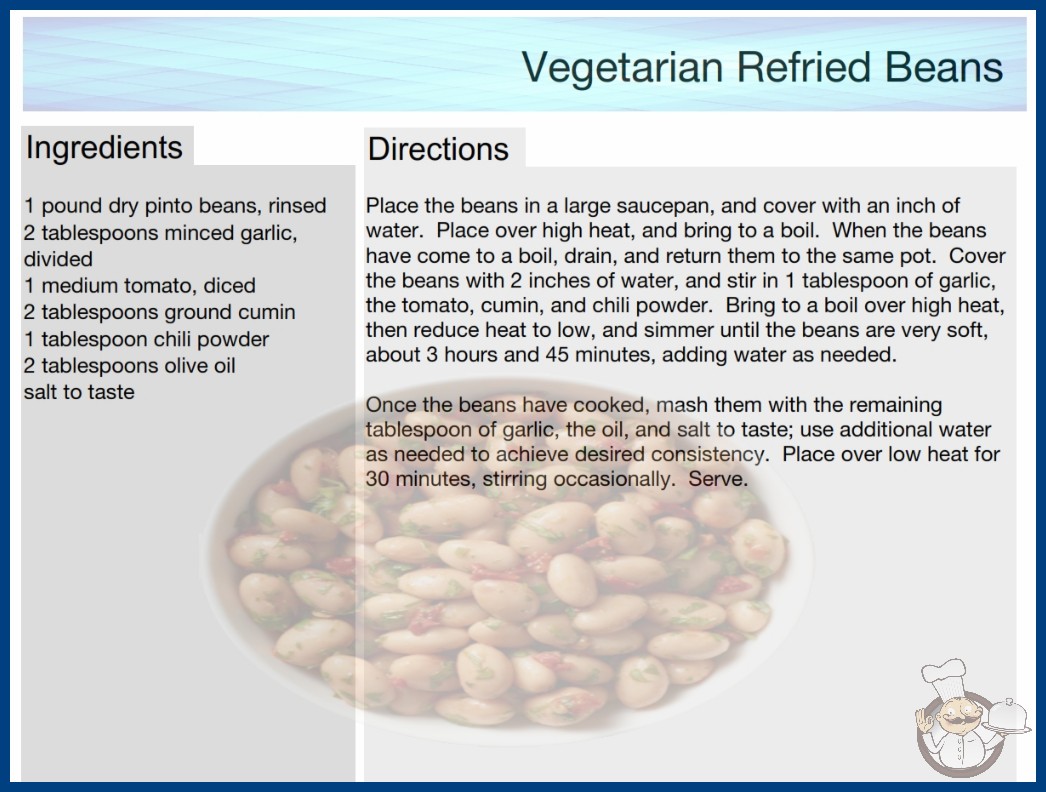 Vegetarian Refried Beans

Ingredients

1 pound dry pinto beans, rinsed
2 tablespoons minced garlic, divided
1 medium tomato, diced
2 tablespoons ground cumin
1 tablespoon chili powder
2 tablespoons olive oil
salt to taste

Directions

Place the beans in a large saucepan, and cover with an inch of water. Place over high heat, and bring to a boil. When the beans have come to a boil, drain, and return them to the same pot. Cover the beans with 2 inches of water, and stir in 1 tablespoon of garlic, the tomato, cumin, and chili powder. Bring to a boil over high heat, then reduce heat to low, and simmer until the beans are very soft, about 3 hours and 45 minutes, adding water as needed.

Once the beans have cooked, mash them with the remaining tablespoon of garlic, the oil, and salt to taste; use additional water as needed to achieve desired consistency. Place over low heat for 30 minutes, stirring occasionally. Serve.